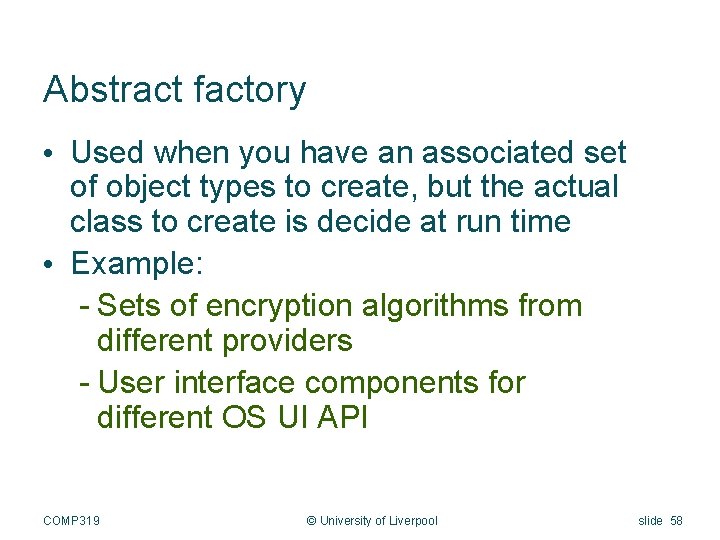 Abstract factory

• Used when you have an associated set of object types to create, but the actual class to create is decide at run time
• Example:
- Sets of encryption algorithms from different providers
- User interface components for different OS UI API

COMP319

© University of Liverpool

slide 58